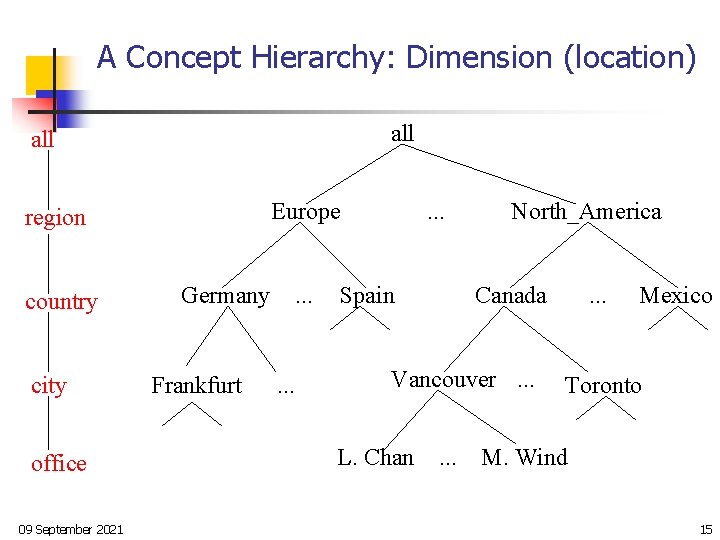 A Concept Hierarchy: Dimension (location)

all
region
country
city
office

all

Europe ... North_America

Germany ... Spain Canada ... Mexico

Frankfurt ... Vancouver ... Toronto

L. Chan ... M. Wind

09 September 2021

15